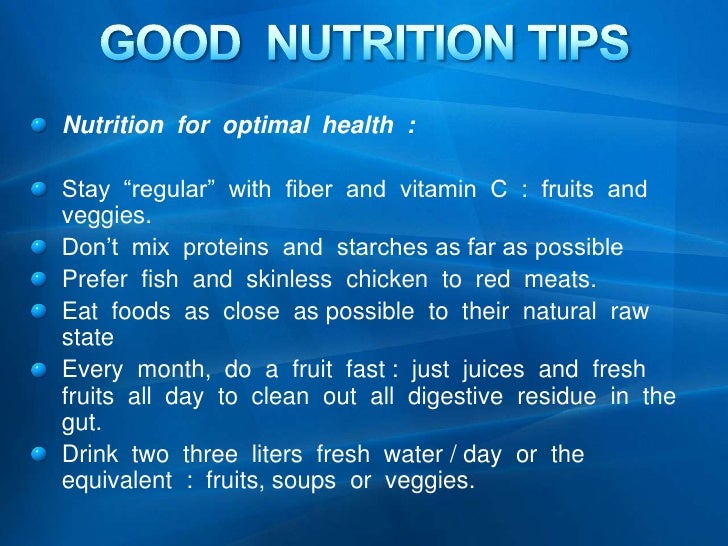 GOOD NUTRITION TIPS

Nutrition for optimal health :

Stay “regular” with fiber and vitamin C : fruits and veggies.

Don’t mix proteins and starches as far as possible

Prefer fish and skinless chicken to red meats.

Eat foods as close as possible to their natural raw state

Every month, do a fruit fast : just juices and fresh fruits all day to clean out all digestive residue in the gut.

Drink two three liters fresh water / day or the equivalent : fruits, soups or veggies.